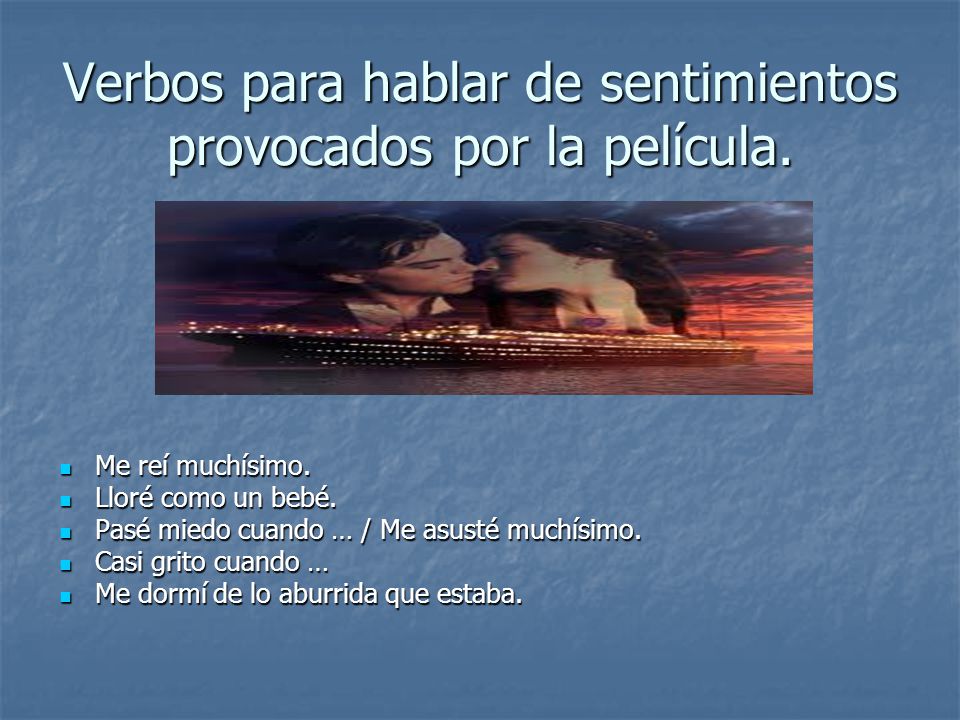 Verbos para hablar de sentimientos provocados por la película.

- Me reí muchísimo.
- Lloré como un bebé.
- Pasé miedo cuando … / Me asusté muchísimo.
- Casi grito cuando …
- Me dormí de lo aburrida que estaba.